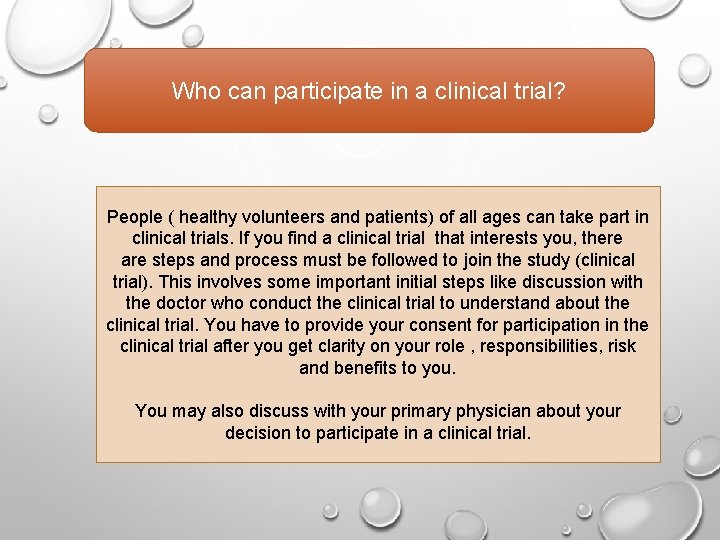 Who can participate in a clinical trial?

People ( healthy volunteers and patients) of all ages can take part in clinical trials. If you find a clinical trial that interests you, there are steps and process must be followed to join the study (clinical trial). This involves some important initial steps like discussion with the doctor who conduct the clinical trial to understand about the clinical trial. You have to provide your consent for participation in the clinical trial after you get clarity on your role , responsibilities, risk and benefits to you.

You may also discuss with your primary physician about your decision to participate in a clinical trial.